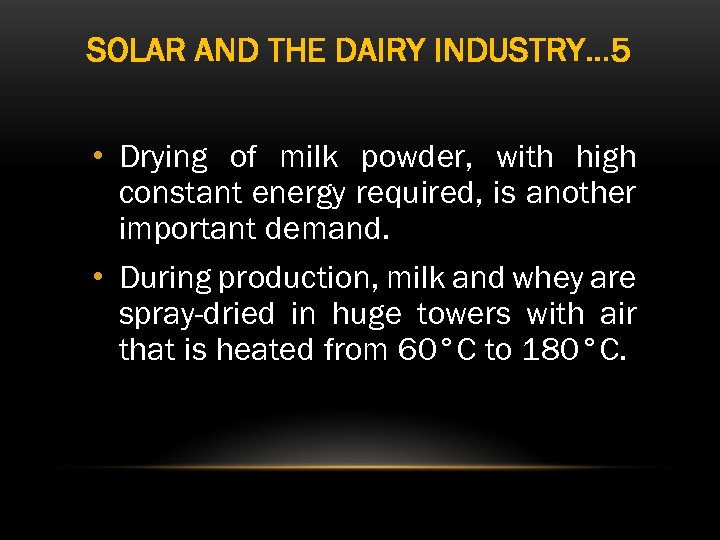 SOLAR AND THE DAIRY INDUSTRY…5

• Drying of milk powder, with high constant energy required, is another important demand.

• During production, milk and whey are spray-dried in huge towers with air that is heated from 60°C to 180°C.